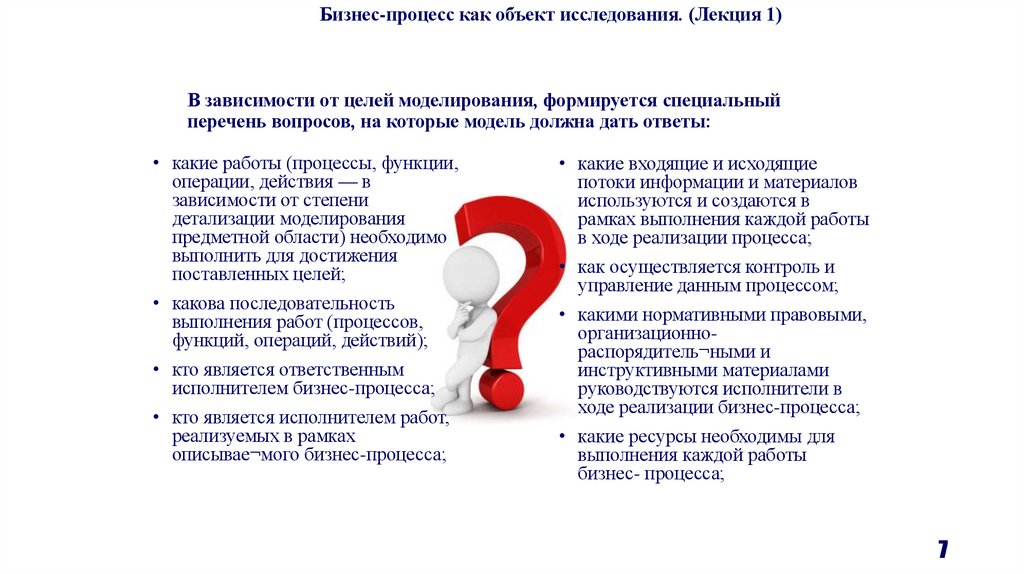 Бизнес-процесс как объект исследования. (Лекция 1)

В зависимости от целей моделирования, формируется специальный перечень вопросов, на которые модель должна дать ответы:

• какие работы (процессы, функции, операции, действия — в зависимости от степени детализации моделирования предметной области) необходимо выполнить для достижения поставленных целей;

• какова последовательность выполнения работ (процессов, функций, операций, действий);

• кто является ответственным исполнителем бизнес-процесса;

• кто является исполнителем работ, реализуемых в рамках описывае¬мого бизнес-процесса;

• какие входящие и исходящие потоки информации и материалов используются и создаются в рамках выполнения каждой работы в ходе реализации процесса;

• как осуществляется контроль и управление данным процессом;

• какими нормативными правовыми, организационно-распорядитель¬ными и инструктивными материалами руководствуются исполнители в ходе реализации бизнес-процесса;

• какие ресурсы необходимы для выполнения каждой работы бизнес- процесса;

7